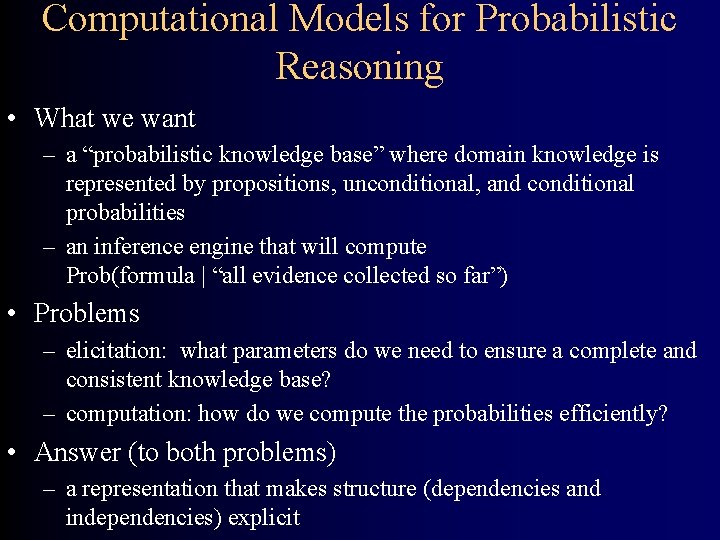 Computational Models for Probabilistic Reasoning

• What we want

– a “probabilistic knowledge base” where domain knowledge is represented by propositions, unconditional, and conditional probabilities

– an inference engine that will compute Prob(formula | “all evidence collected so far”)

• Problems

– elicitation: what parameters do we need to ensure a complete and consistent knowledge base?

– computation: how do we compute the probabilities efficiently?

• Answer (to both problems)

– a representation that makes structure (dependencies and independencies) explicit